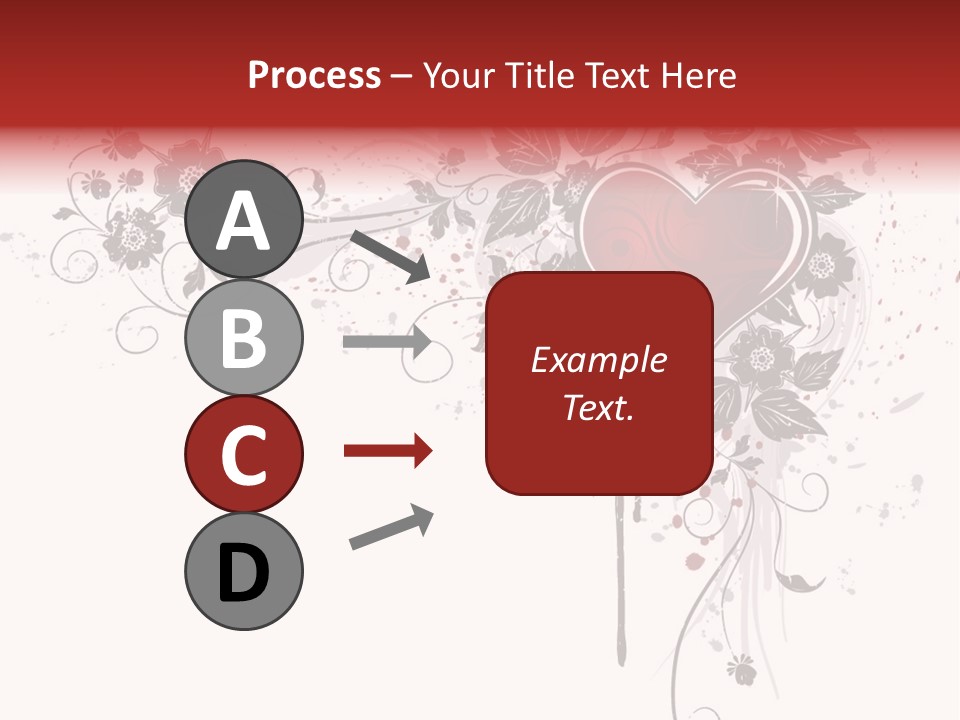 Process – Your Title Text Here

A

B

C

D

Example Text.